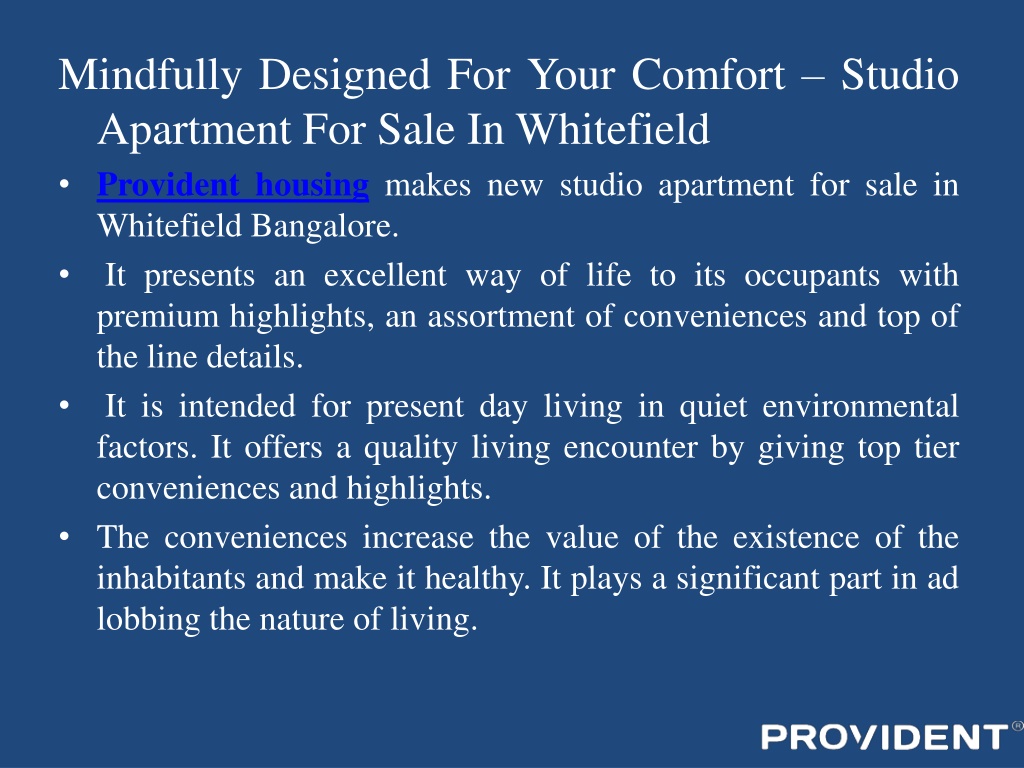 Mindfully Designed For Your Comfort – Studio Apartment For Sale In Whitefield

• Provident housing makes new studio apartment for sale in Whitefield Bangalore.

• It presents an excellent way of life to its occupants with premium highlights, an assortment of conveniences and top of the line details.

• It is intended for present day living in quiet environmental factors. It offers a quality living encounter by giving top tier conveniences and highlights.

• The conveniences increase the value of the existence of the inhabitants and make it healthy. It plays a significant part in ad lobbing the nature of living.

PROVIDENT®